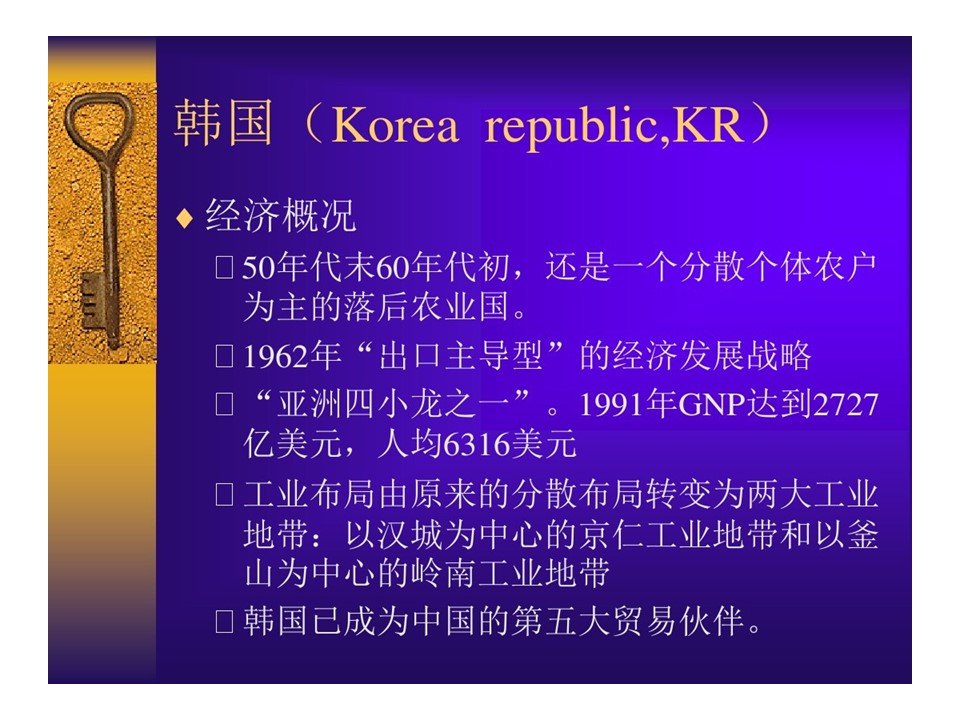 韩国（Korea republic,KR）

♦ 经济概况

□ 50年代末60年代初，还是一个分散个体农户为主的落后农业国。

□ 1962年“出口主导型”的经济发展战略

□ “亚洲四小龙之一”。1991年GNP达到2727亿美元，人均6316美元

□ 工业布局由原来的分散布局转变为两大工业地带：以汉城为中心的京仁工业地带和以釜山为中心的岭南工业地带

□ 韩国已成为中国的第五大贸易伙伴。